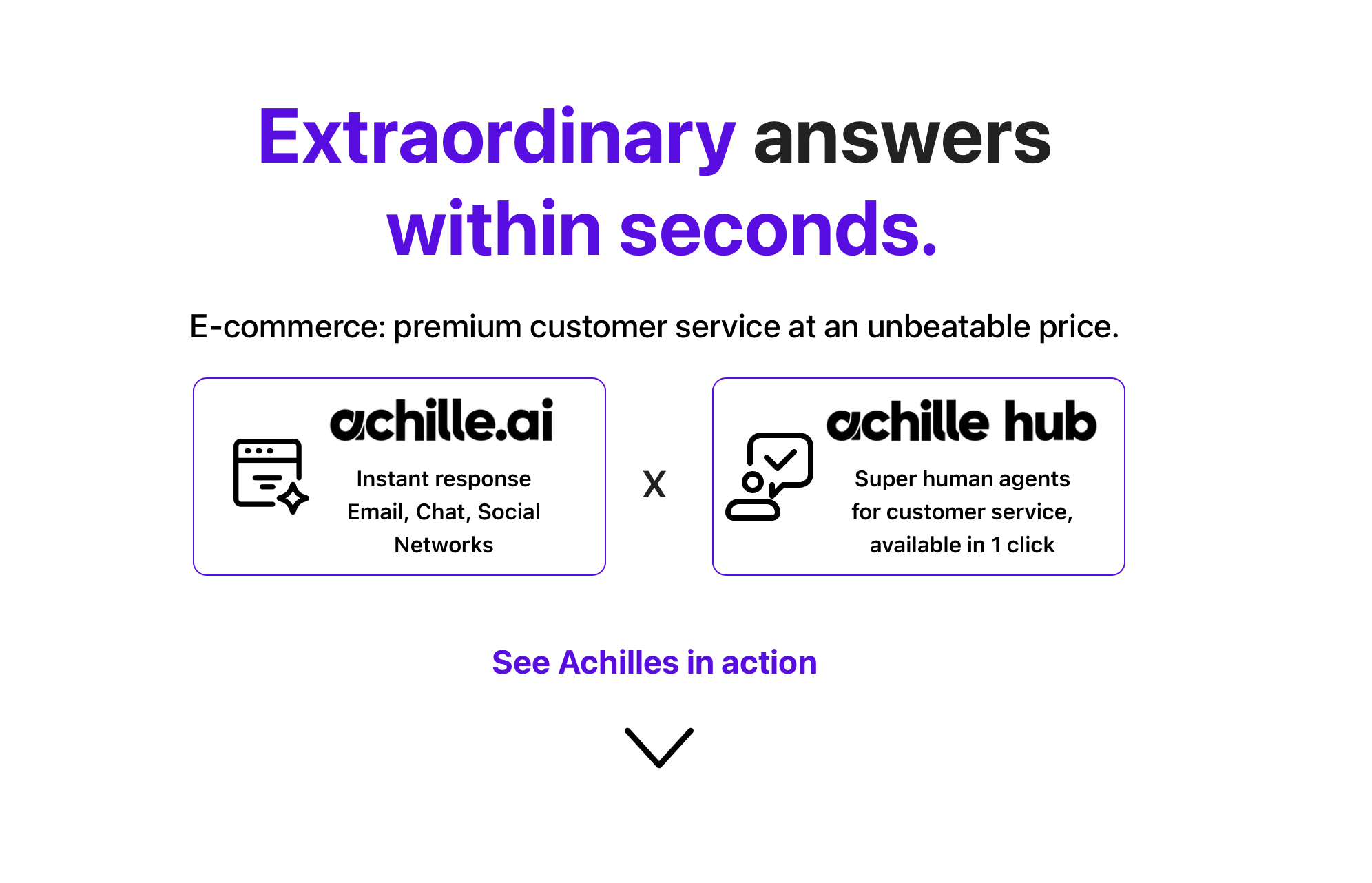 Extraordinary answers within seconds.

E-commerce: premium customer service at an unbeatable price.

achille.ai

Instant response Email, Chat, Social Networks

X

achille hub

Super human agents for customer service, available in 1 click

See Achilles in action